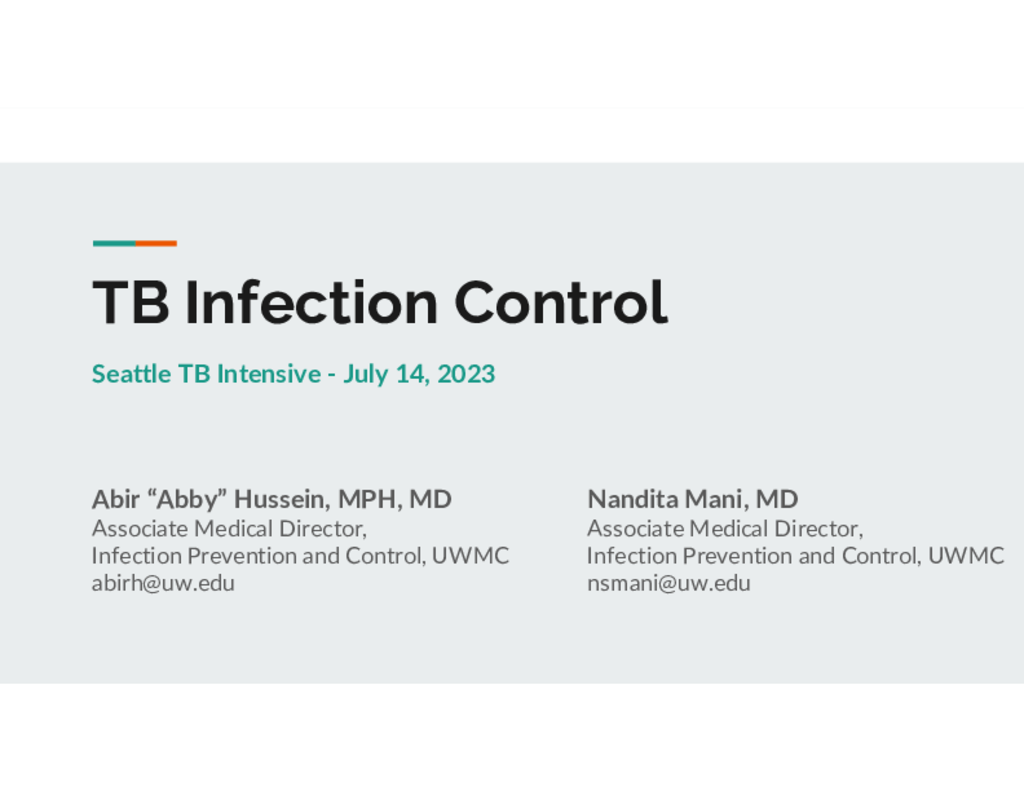 TB Infection Control

Seattle TB Intensive - July 14, 2023

Abir “Abby” Hussein, MPH, MD
Associate Medical Director,
Infection Prevention and Control, UWMC
abirh@uw.edu

Nandita Mani, MD
Associate Medical Director,
Infection Prevention and Control, UWMC
nsmani@uw.edu